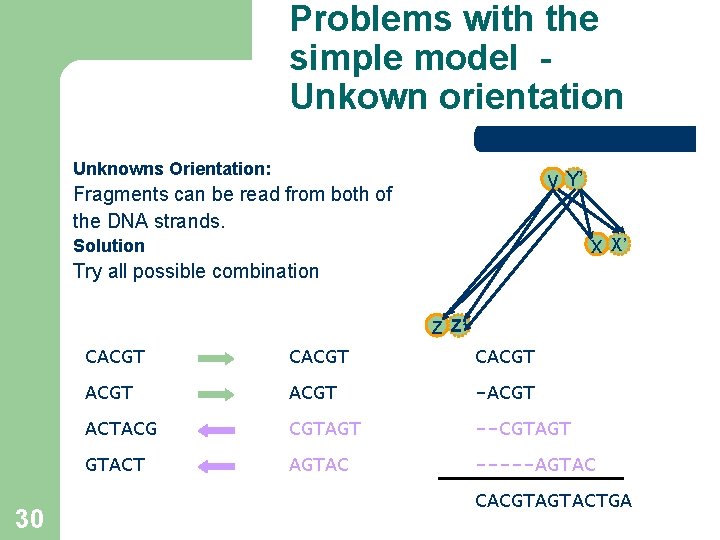 Problems with the simple model - Unkown orientation

Unknowns Orientation:
Fragments can be read from both of the DNA strands.
Solution
Try all possible combination

Y Y'
X X'
Z Z'

CACGT
ACGT
ACTACG
GTACT

CACGT
ACGT
CGTAGT
AGTAC

CACGT
-ACGT
--CGTAGT
-----AGTAC
CACGTAGTACTGA

30